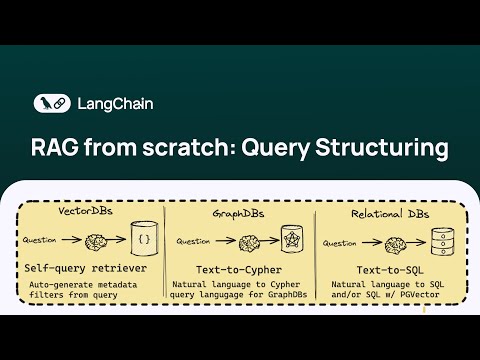 LangChain

RAG from scratch: Query Structuring

VectorDBs

Question

{ }

Self-query retriever

Auto-generate metadata filters from query

GraphDBs

Question

Text-to-Cypher

Natural language to Cypher query langugage for GraphDBs

Relational DBs

Question

Text-to-SQL

Natural language to SQL and/or SQL w/ PGVector